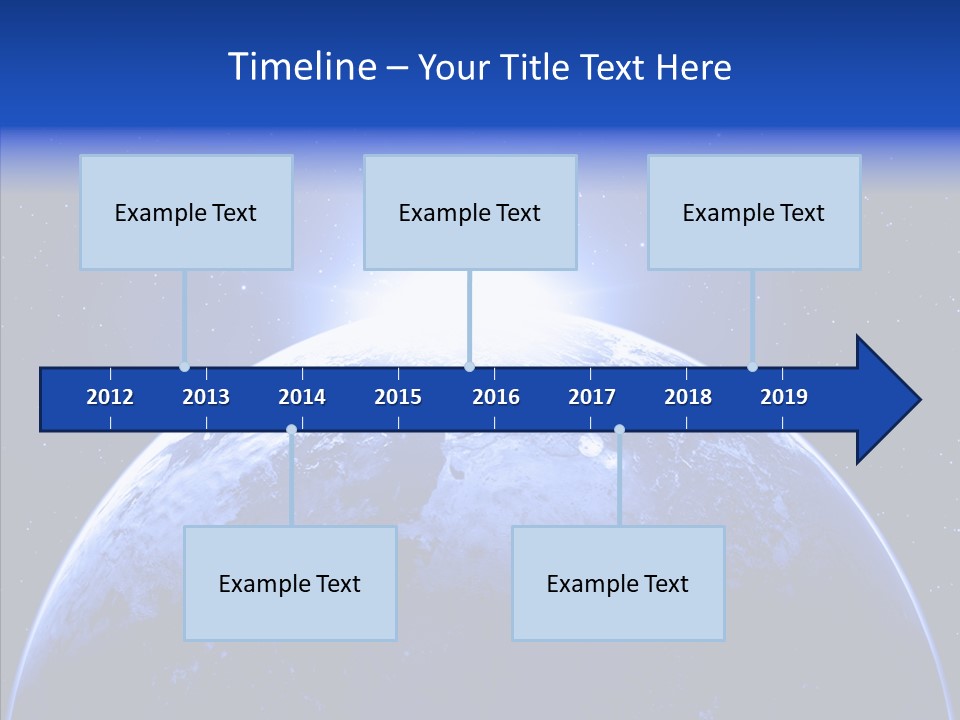 Timeline – Your Title Text Here

Example Text

Example Text

Example Text

2012 2013 2014 2015 2016 2017 2018 2019

Example Text

Example Text